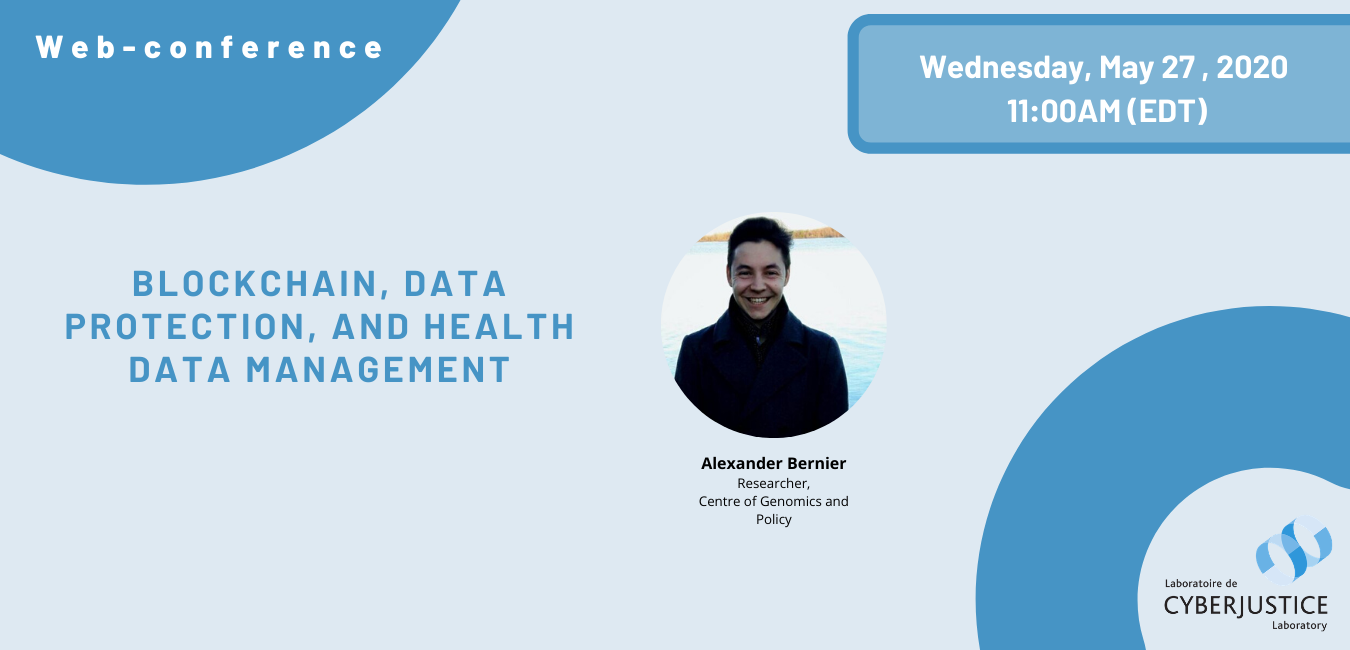 Web-conference

Wednesday, May 27 , 2020
11:00AM (EDT)

BLOCKCHAIN, DATA PROTECTION, AND HEALTH DATA MANAGEMENT

Alexander Bernier
Researcher,
Centre of Genomics and Policy

Laboratoire de
CYBERJUSTICE
Laboratory